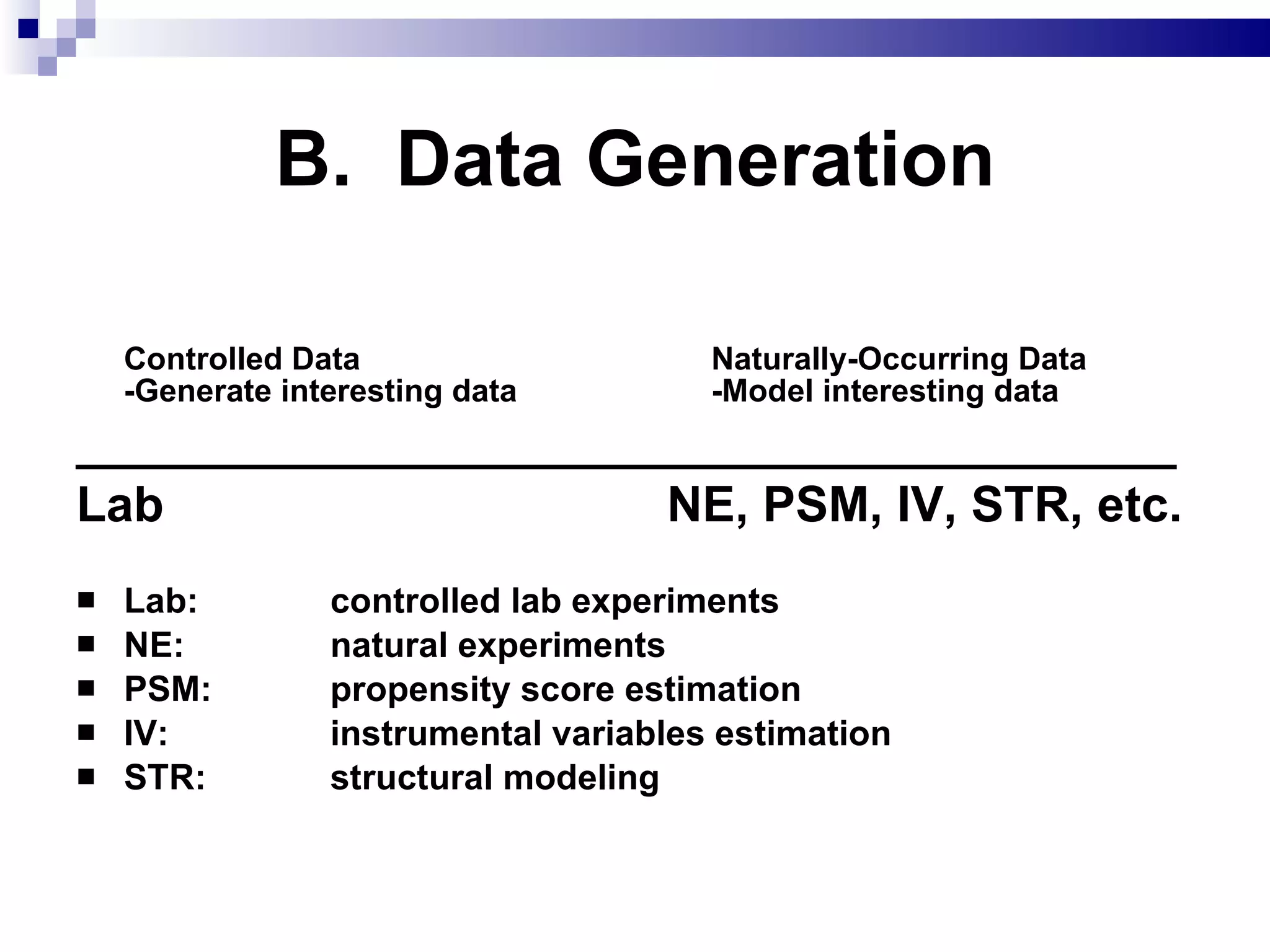 B. Data Generation

Controlled Data
-Generate interesting data

Naturally-Occurring Data
-Model interesting data

Lab

NE, PSM, IV, STR, etc.

■ Lab: controlled lab experiments
■ NE: natural experiments
■ PSM: propensity score estimation
■ IV: instrumental variables estimation
■ STR: structural modeling